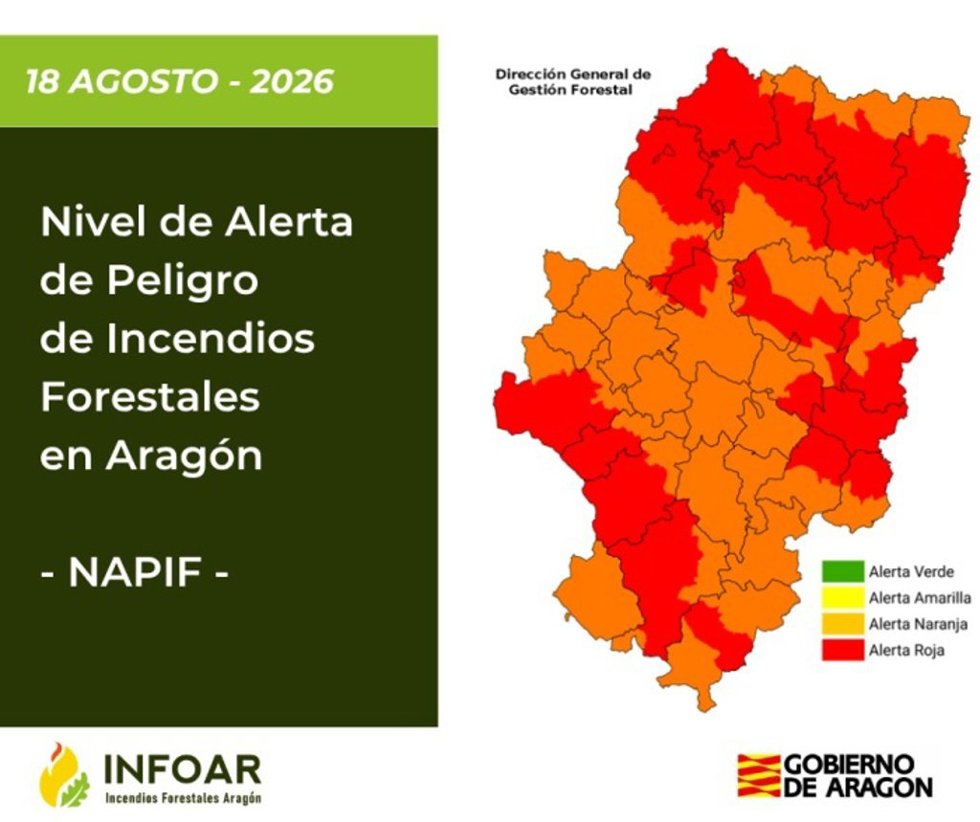 18 AGOSTO - 2026

Nivel de Alerta de Peligro de Incendios Forestales en Aragón

- NAPIF -

Dirección General de Gestión Forestal

Alerta Verde
Alerta Amarilla
Alerta Naranja
Alerta Roja

INFOAR
Incendios Forestales Aragón

GOBIERNO DE ARAGON